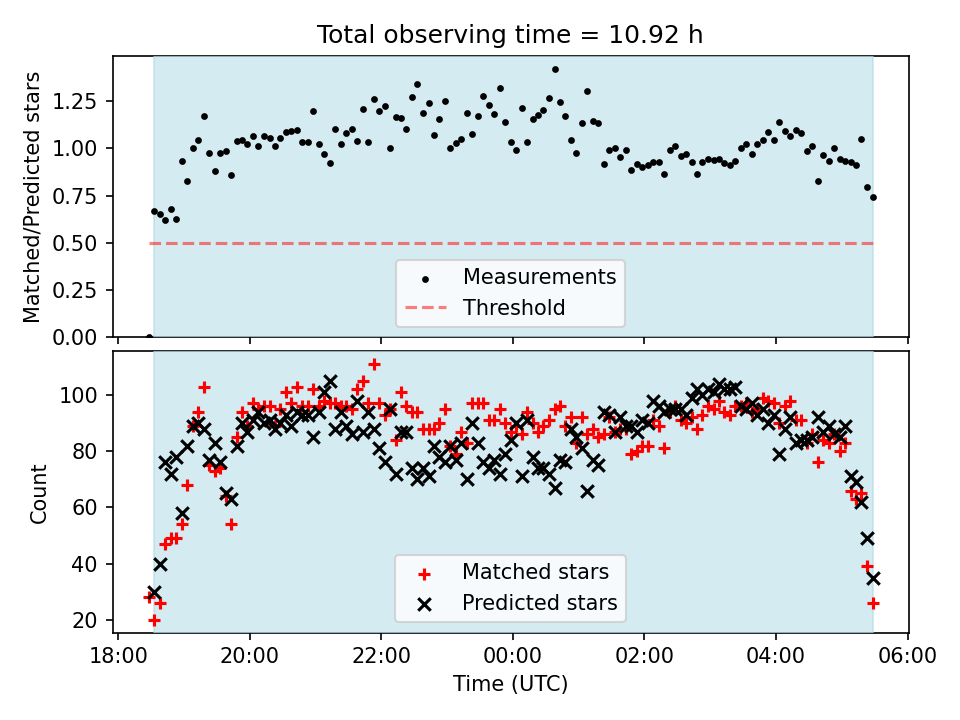 Total observing time = 10.92 h

Matched/Predicted stars

1.25
1.00
0.75
0.50
0.25
0.00

Measurements
Threshold

Count

100
80
60
40
20

Matched stars
Predicted stars

18:00
20:00
22:00
00:00
02:00
04:00
06:00

Time (UTC)